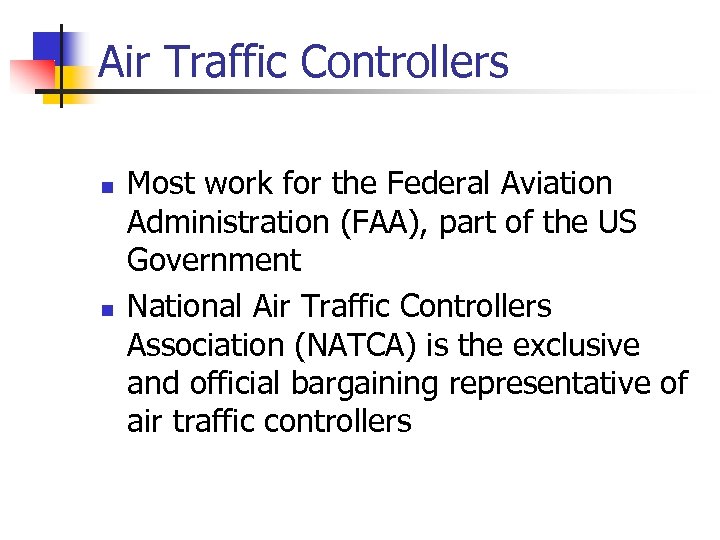 Air Traffic Controllers

- Most work for the Federal Aviation Administration (FAA), part of the US Government
- National Air Traffic Controllers Association (NATCA) is the exclusive and official bargaining representative of air traffic controllers